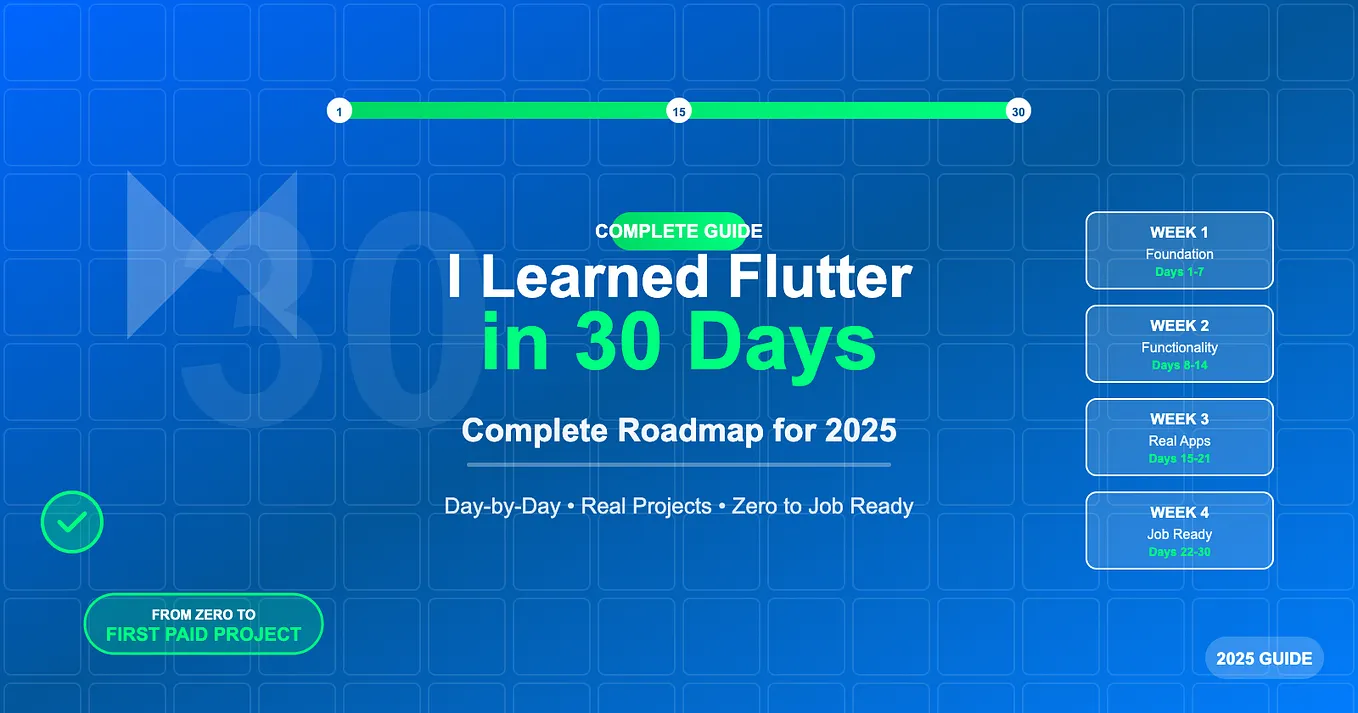 1
15
30

30

COMPLETE GUIDE
I Learned Flutter
in 30 Days

Complete Roadmap for 2025

Day-by-Day • Real Projects • Zero to Job Ready

WEEK 1
Foundation
Days 1-7

WEEK 2
Functionality
Days 8-14

WEEK 3
Real Apps
Days 15-21

WEEK 4
Job Ready
Days 22-30

FROM ZERO TO
FIRST PAID PROJECT

2025 GUIDE